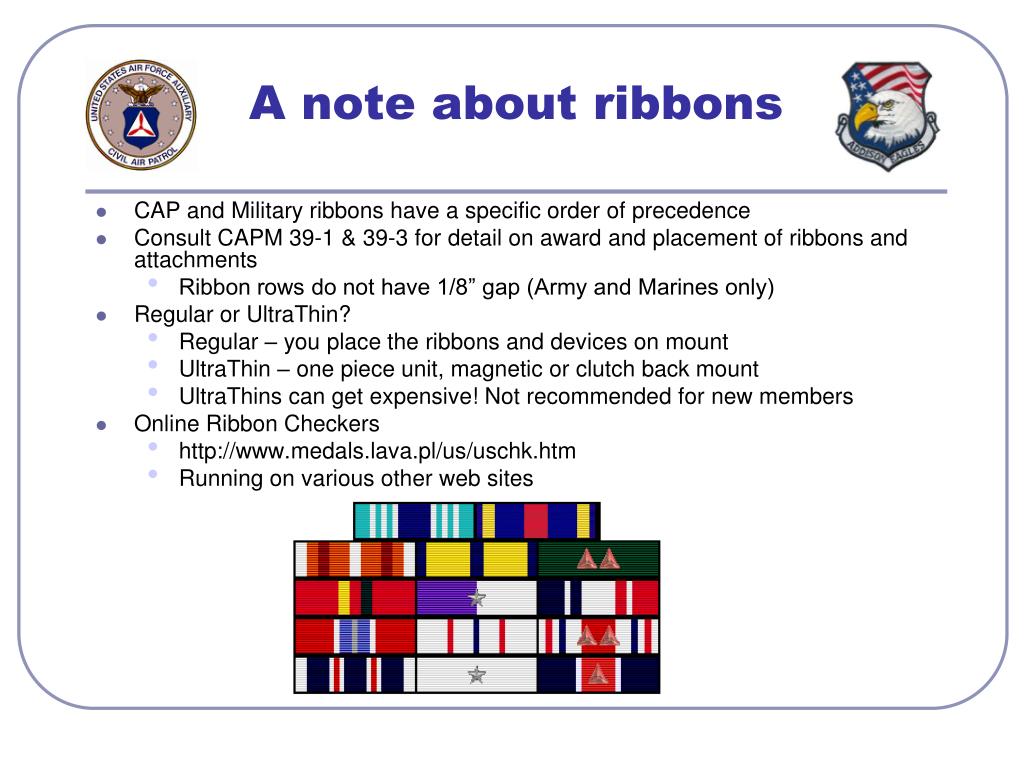 UNITED STATES AIR FORCE AUXILIARY
CIVIL AIR PATROL

A note about ribbons

ADDISON EAGLES

- CAP and Military ribbons have a specific order of precedence
- Consult CAPM 39-1 & 39-3 for detail on award and placement of ribbons and attachments
  - Ribbon rows do not have 1/8” gap (Army and Marines only)
- Regular or UltraThin?
  - Regular – you place the ribbons and devices on mount
  - UltraThin – one piece unit, magnetic or clutch back mount
  - UltraThins can get expensive! Not recommended for new members
- Online Ribbon Checkers
  - http://www.medals.lava.pl/us/uschk.htm
  - Running on various other web sites